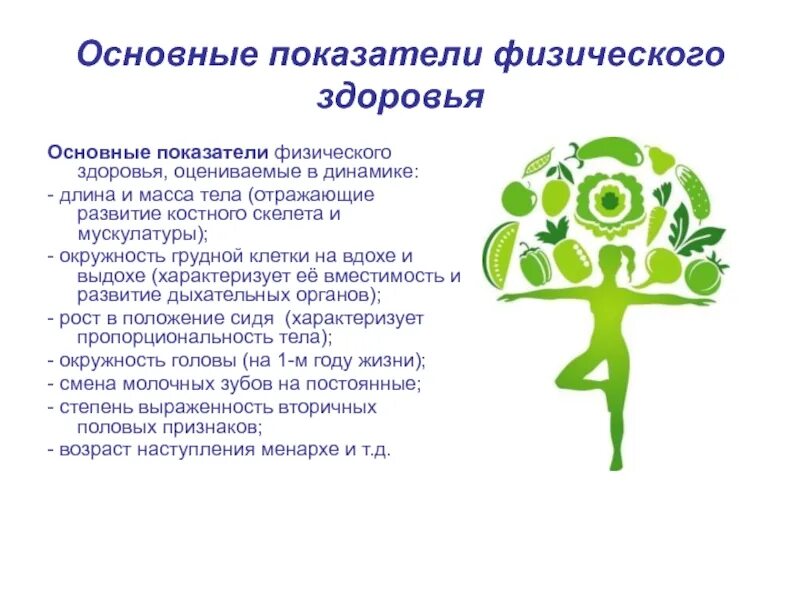 Основные показатели физического здоровья

Основные показатели физического здоровья, оцениваемые в динамике:
- длина и масса тела (отражающие развитие костного скелета и мускулатуры);
- окружность грудной клетки на вдохе и выдохе (характеризует её вместимость и развитие дыхательных органов);
- рост в положение сидя (характеризует пропорциональность тела);
- окружность головы (на 1-м году жизни);
- смена молочных зубов на постоянные;
- степень выраженность вторичных половых признаков;
- возраст наступления менархе и т.д.